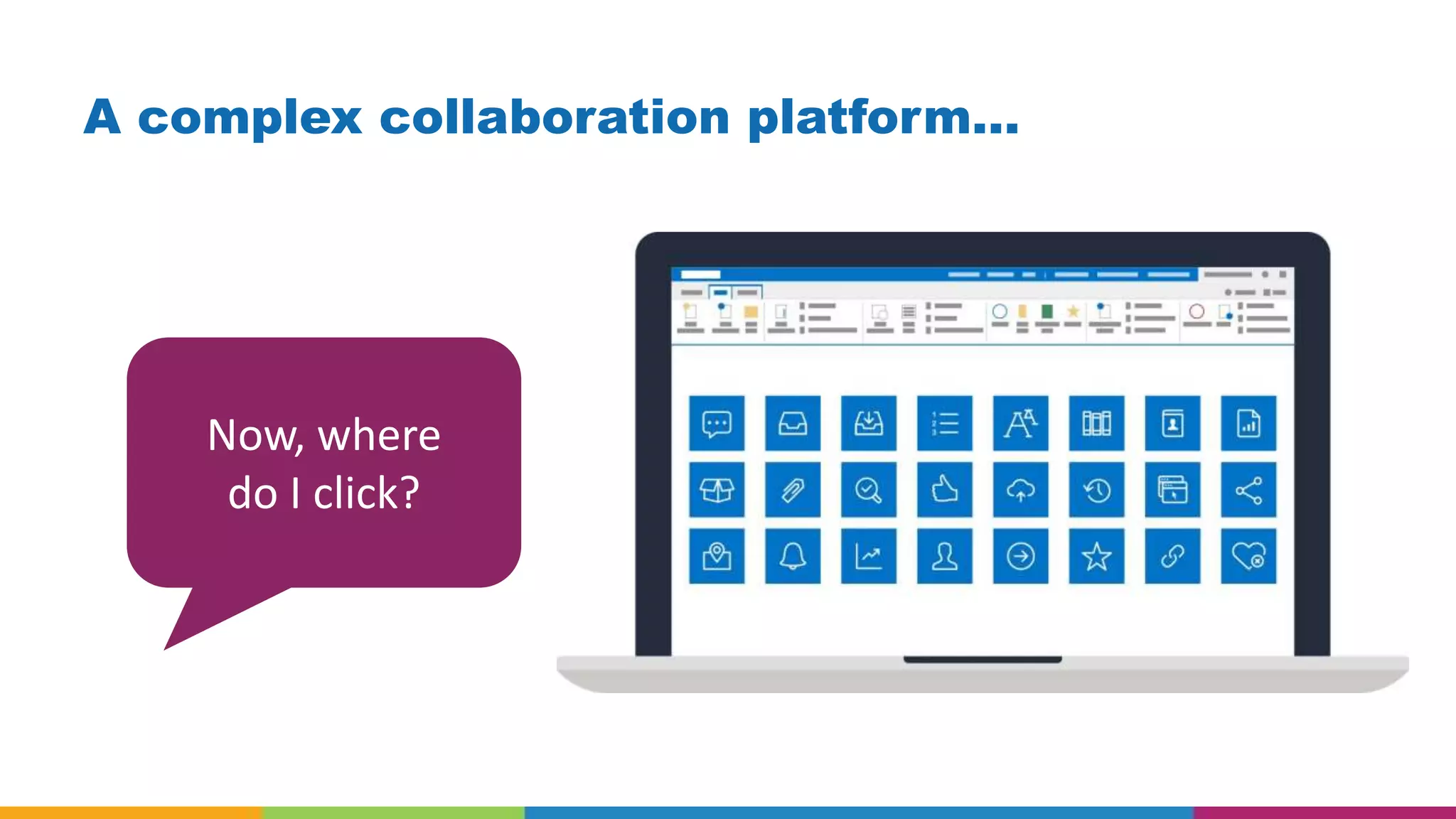 A complex collaboration platform...

Now, where do I click?